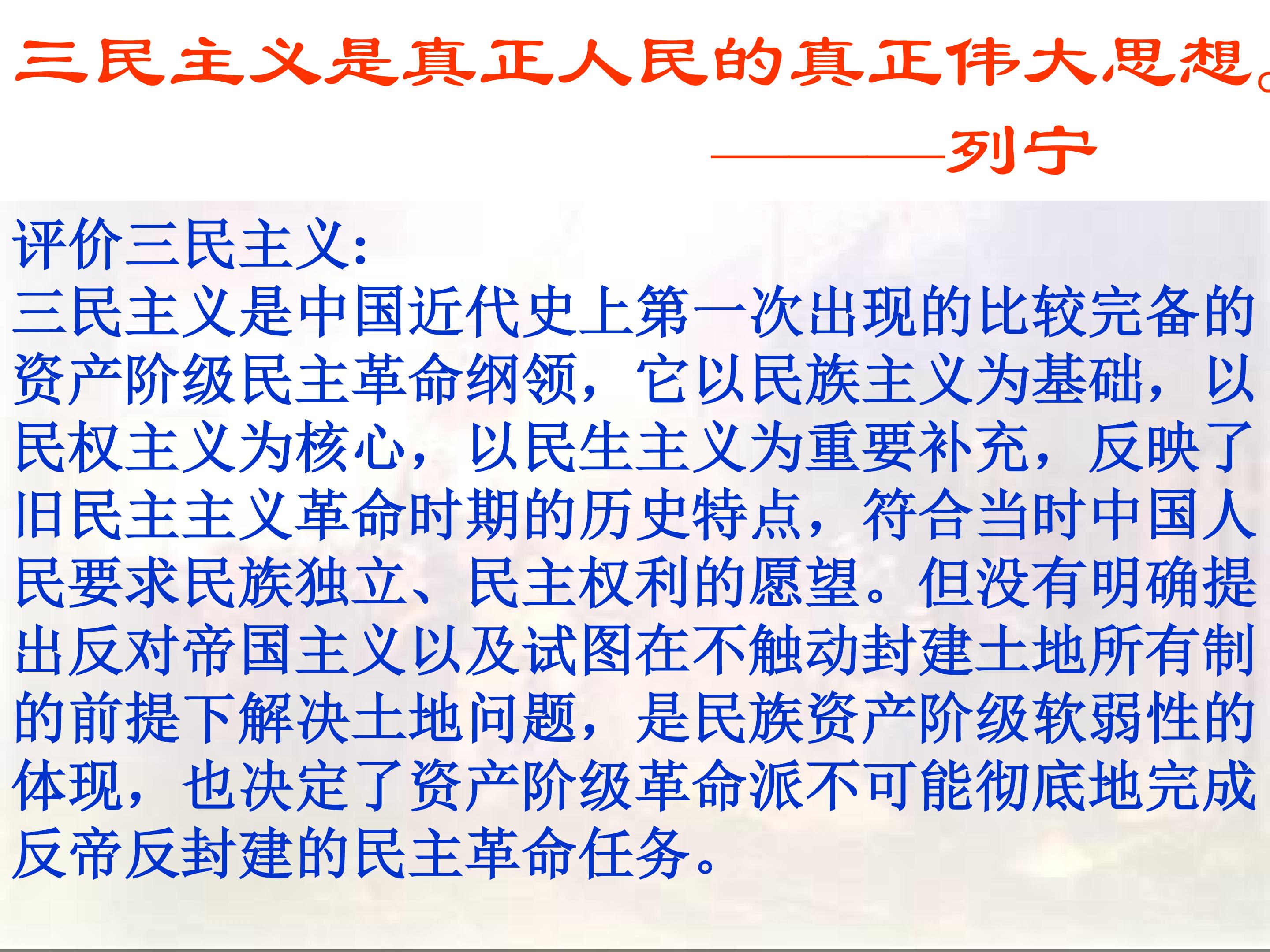 三民主义是真正人民的真正伟大思想。

————列宁

评价三民主义:

三民主义是中国近代史上第一次出现的比较完备的资产阶级民主革命纲领，它以民族主义为基础，以民权主义为核心，以民生主义为重要补充，反映了旧民主主义革命时期的历史特点，符合当时中国人民要求民族独立、民主权利的愿望。但没有明确提出反对帝国主义以及试图在不触动封建土地所有制的前提下解决土地问题，是民族资产阶级软弱性的体现，也决定了资产阶级革命派不可能彻底地完成反帝反封建的民主革命任务。